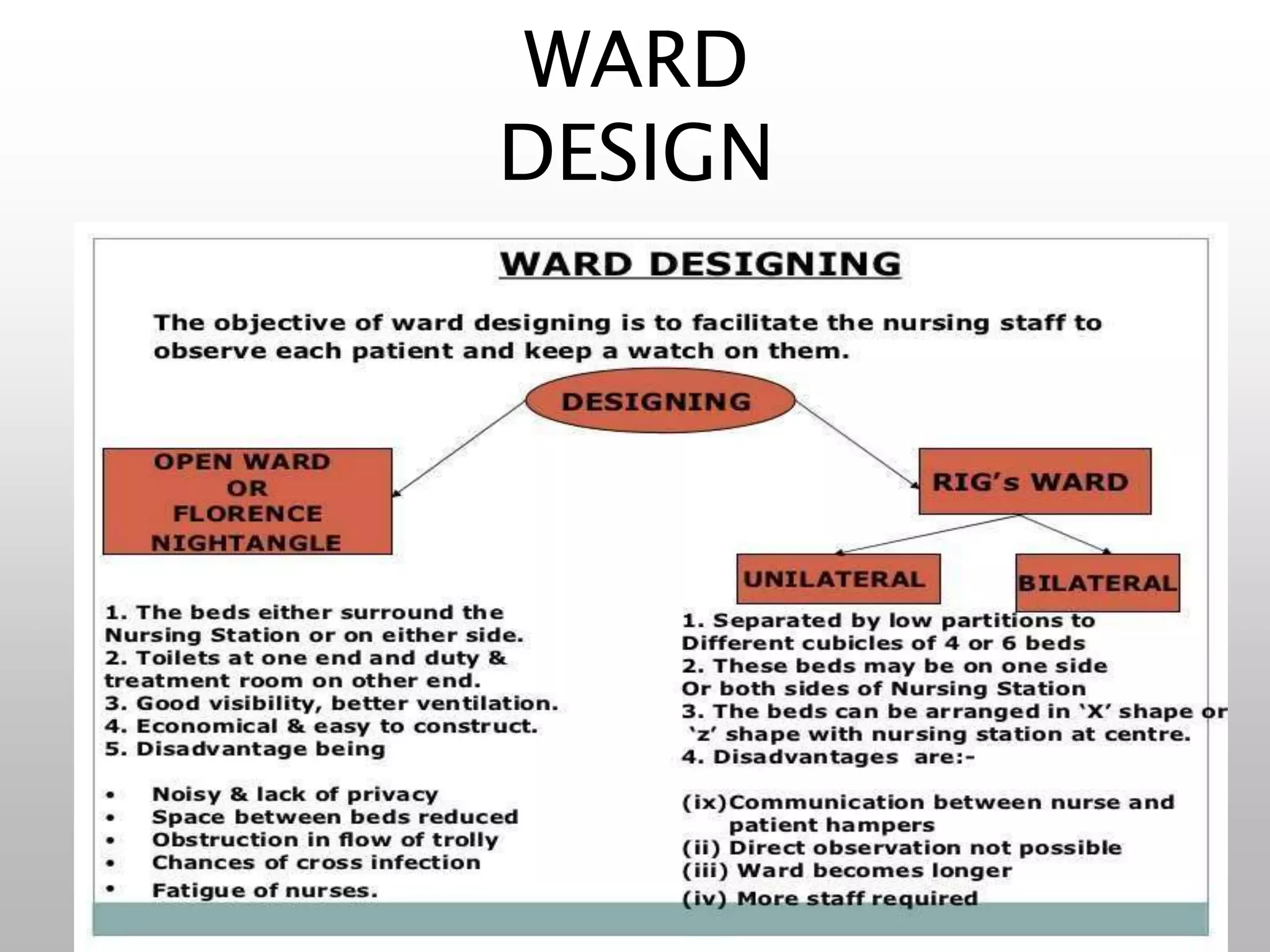 WARD DESIGN

WARD DESIGNING

The objective of ward designing is to facilitate the nursing staff to observe each patient and keep a watch on them.

DESIGNING

OPEN WARD OR FLORENCE NIGHTANGLE

RIG's WARD

UNILATERAL

BILATERAL

1. The beds either surround the Nursing Station or on either side.
2. Toilets at one end and duty & treatment room on other end.
3. Good visibility, better ventilation.
4. Economical & easy to construct.
5. Disadvantage being

• Noisy & lack of privacy
• Space between beds reduced
• Obstruction in flow of trolly
• Chances of cross infection
• Fatigue of nurses.

1. Separated by low partitions to Different cubicles of 4 or 6 beds
2. These beds may be on one side Or both sides of Nursing Station
3. The beds can be arranged in 'X' shape or 'z' shape with nursing station at centre.
4. Disadvantages are:-

(ix)Communication between nurse and patient hampers
(ii) Direct observation not possible
(iii) Ward becomes longer
(iv) More staff required